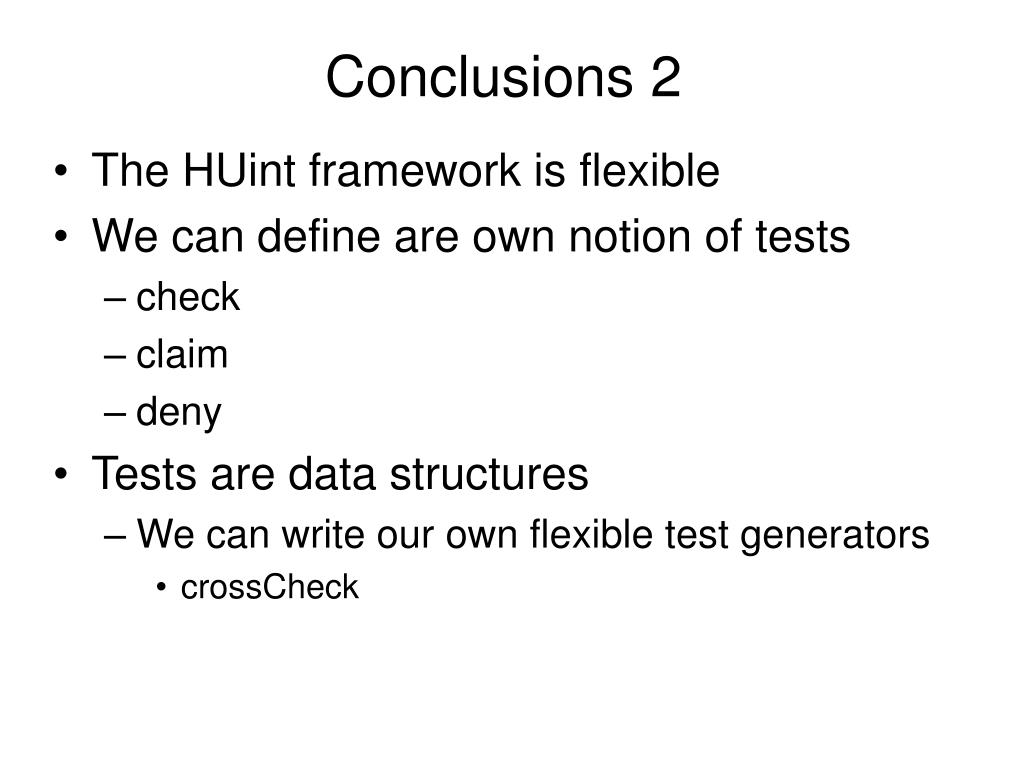 Conclusions 2

• The HUint framework is flexible
• We can define are own notion of tests
– check
– claim
– deny
• Tests are data structures
– We can write our own flexible test generators
• crossCheck